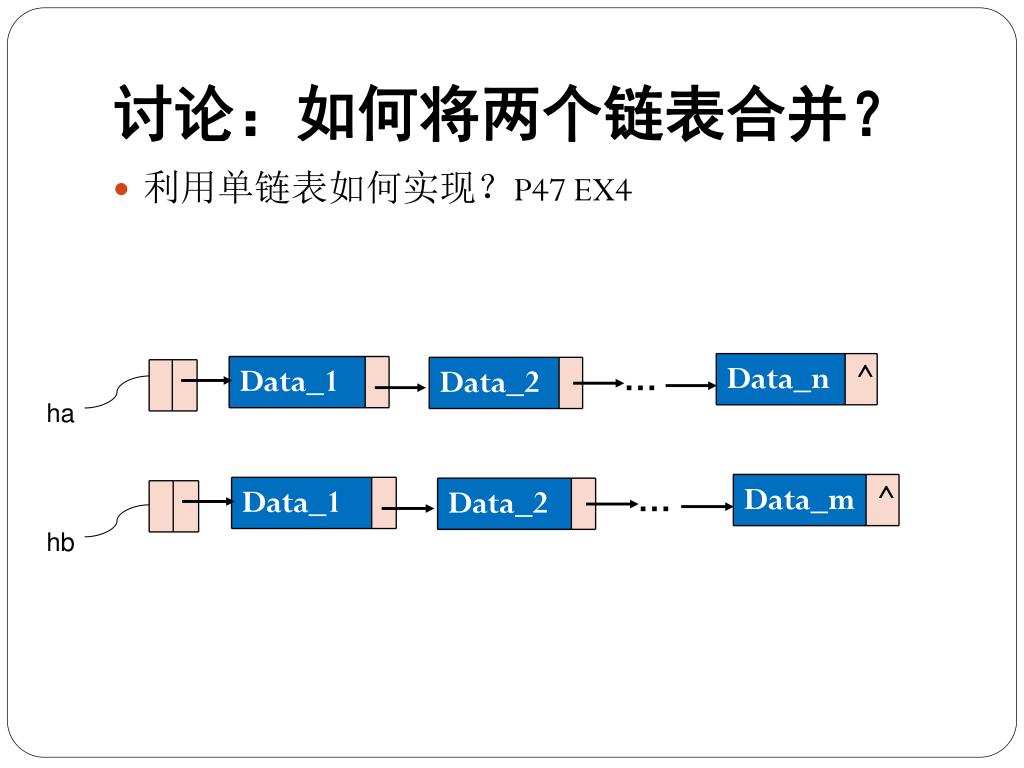 讨论：如何将两个链表合并？

利用单链表如何实现？P47 EX4

ha

Data_1

Data_2

…

Data_n

^

hb

Data_1

Data_2

…

Data_m

^